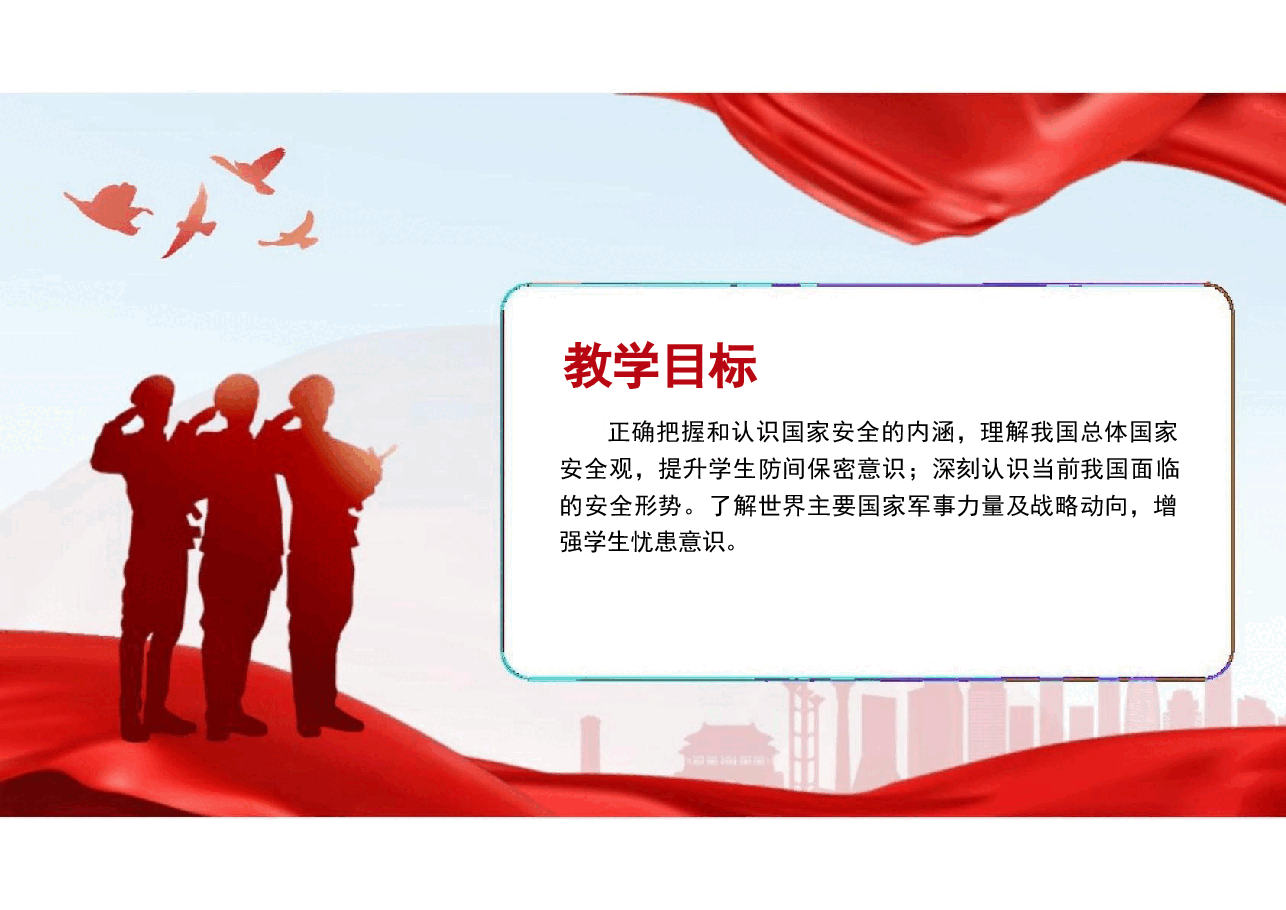 教学目标

正确把握和认识国家安全的内涵，理解我国总体国家安全观，提升学生防间保密意识；深刻认识当前我国面临的安全形势。了解世界主要国家军事力量及战略动向，增强学生忧患意识。